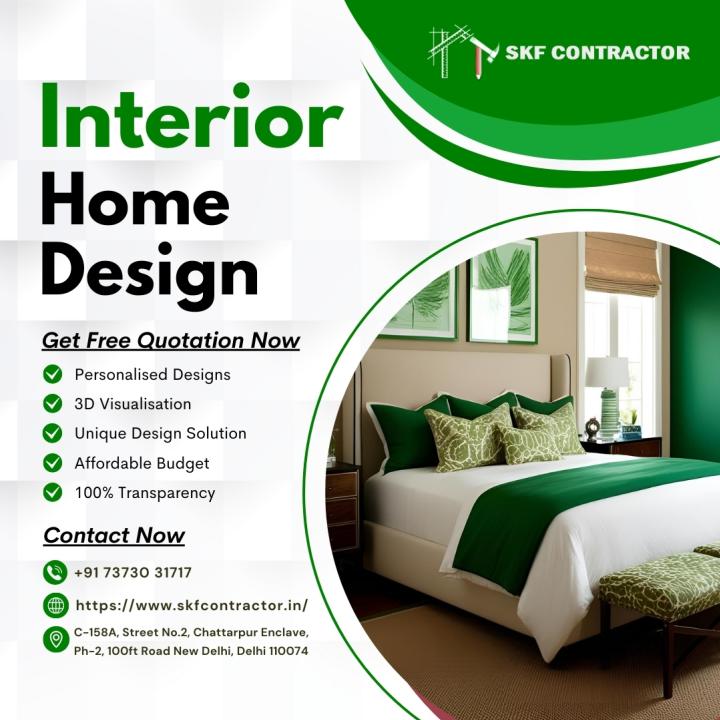 SKF CONTRACTOR

Interior
Home
Design

Get Free Quotation Now

Personalised Designs
3D Visualisation
Unique Design Solution
Affordable Budget
100% Transparency

Contact Now

+91 73730 31717
https://www.skfcontractor.in/
C-158A, Street No.2, Chattarpur Enclave, Ph-2, 100ft Road New Delhi, Delhi 110074